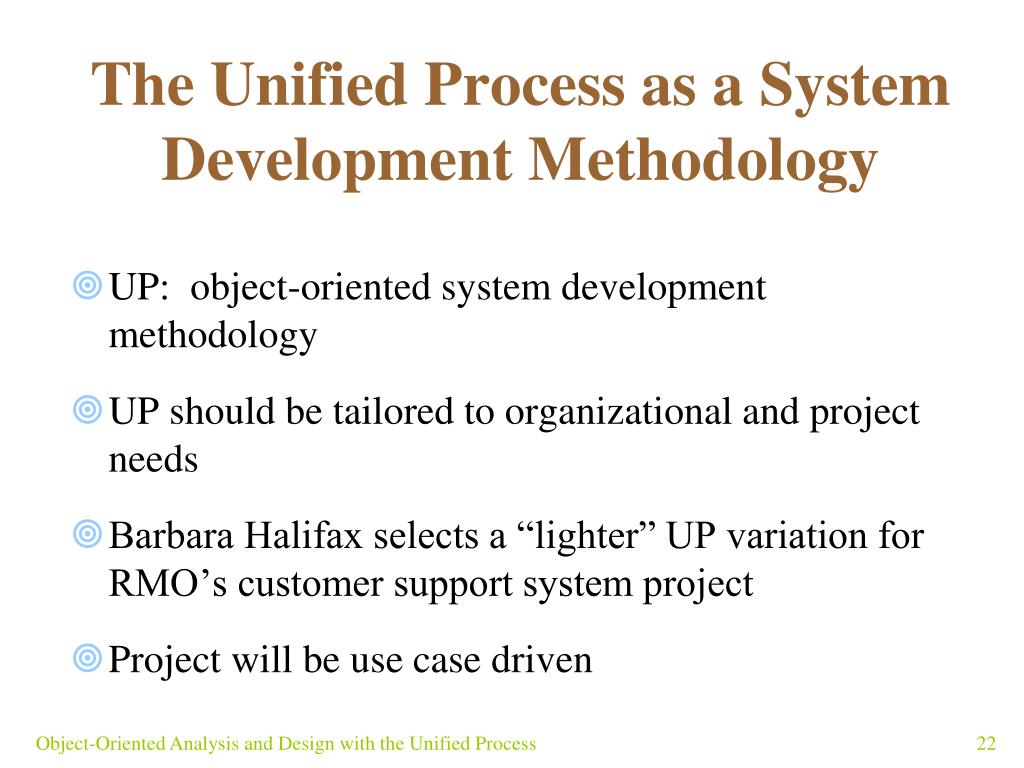 The Unified Process as a System Development Methodology

UP: object-oriented system development methodology

UP should be tailored to organizational and project needs

Barbara Halifax selects a “lighter” UP variation for RMO’s customer support system project

Project will be use case driven

Object-Oriented Analysis and Design with the Unified Process

22